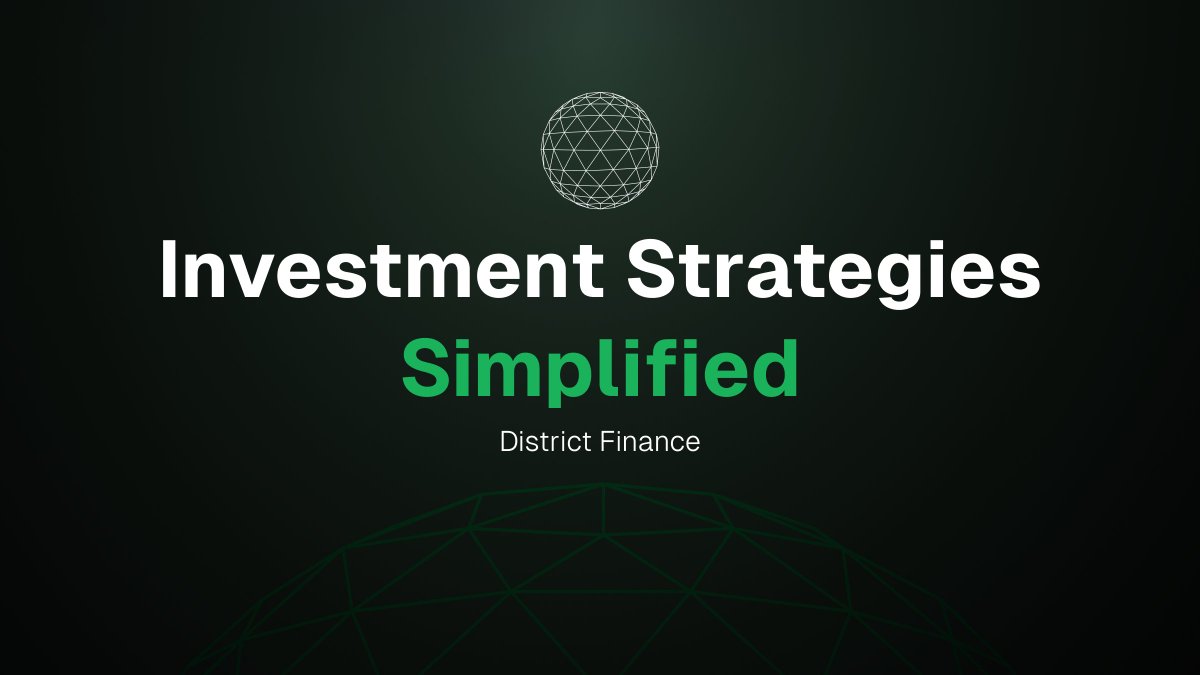 Investment Strategies
Simplified
District Finance